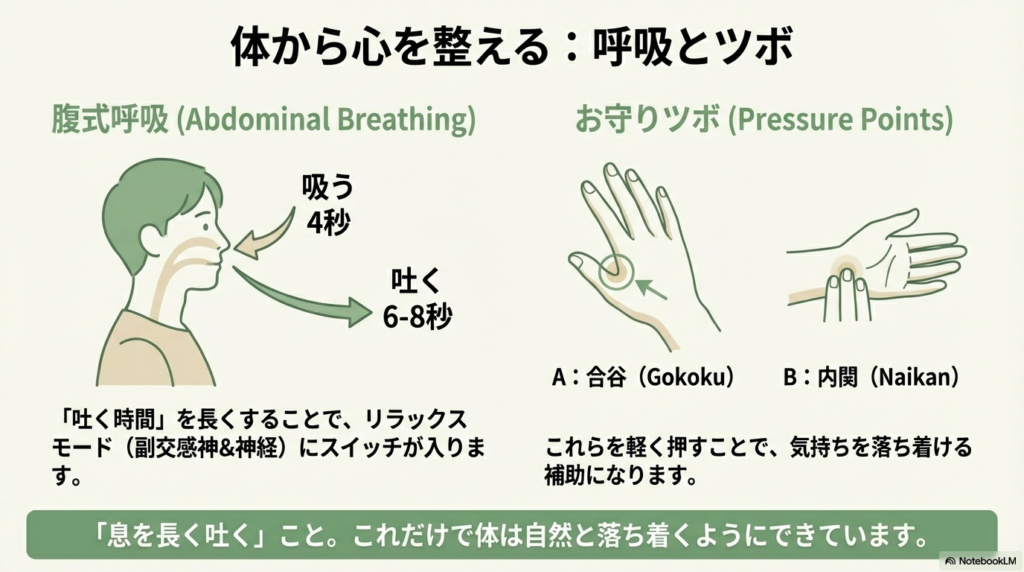 体から心を整える：呼吸とツボ

腹式呼吸 (Abdominal Breathing)

吸う
4秒

吐く
6-8秒

「吐く時間」を長くすることで、リラックスモード（副交感神&神経）にスイッチが入ります。

お守りツボ (Pressure Points)

A：合谷（Gokoku）

B：内関（Naikan）

これらを軽く押すことで、気持ちを落ち着ける補助になります。

「息を長く吐く」こと。これだけで体は自然と落ち着くようにできています。

NotebookLM